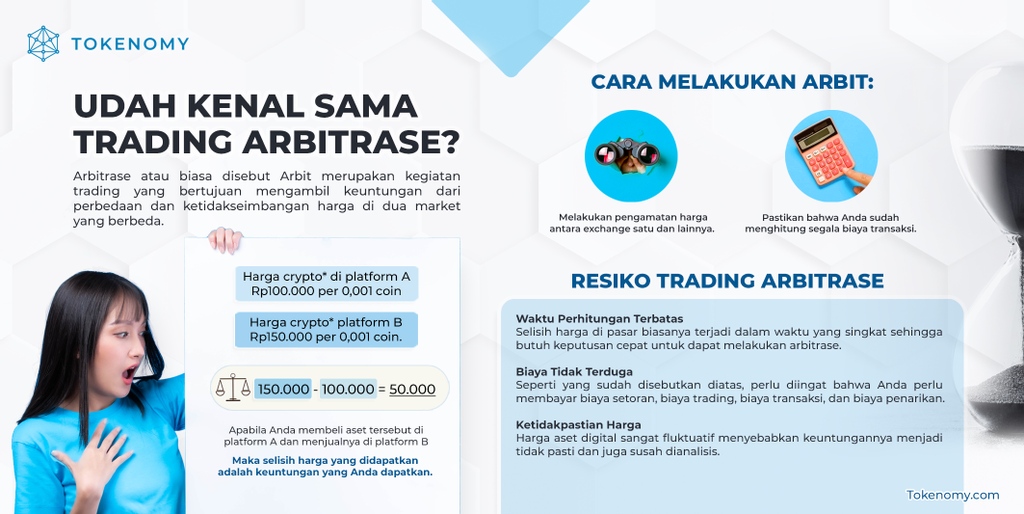 TOKENOMY

UDAH KENAL SAMA TRADING ARBITRASE?

Arbitrase atau biasa disebut Arbit merupakan kegiatan trading yang bertujuan mengambil keuntungan dari perbedaan dan ketidakseimbangan harga di dua market yang berbeda.

Harga crypto* di platform A Rp100.000 per 0,001 coin

Harga crypto* platform B Rp150.000 per 0,001 coin.

150.000 - 100.000 = 50.000

Apabila Anda membeli aset tersebut di platform A dan menjualnya di platform B

Maka selisih harga yang didapatkan adalah keuntungan yang Anda dapatkan.

CARA MELAKUKAN ARBIT:

Melakukan pengamatan harga antara exchange satu dan lainnya.

Pastikan bahwa Anda sudah menghitung segala biaya transaksi.

RESIKO TRADING ARBITRASE

Waktu Perhitungan Terbatas
Selisih harga di pasar biasanya terjadi dalam waktu yang singkat sehingga butuh keputusan cepat untuk dapat melakukan arbitrase.

Biaya Tidak Terduga
Seperti yang sudah disebutkan diatas, perlu diingat bahwa Anda perlu membayar biaya setoran, biaya trading, biaya transaksi, dan biaya penarikan.

Ketidakpastian Harga
Harga aset digital sangat fluktuatif menyebabkan keuntungannya menjadi tidak pasti dan juga susah dianalisis.

Tokenomy.com